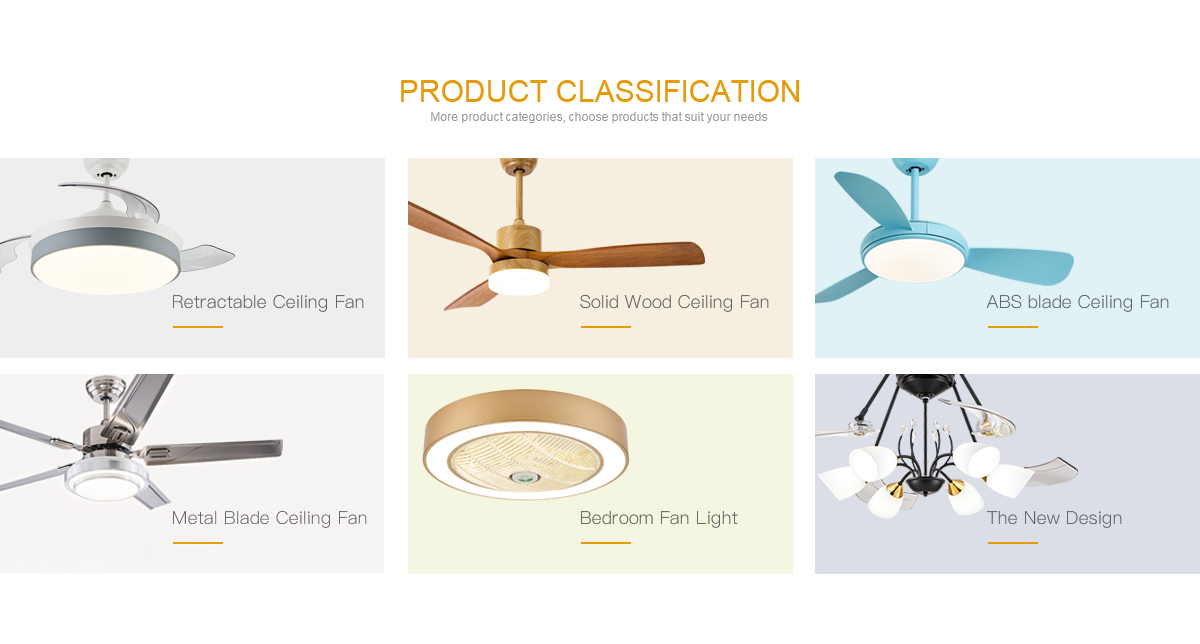 PRODUCT CLASSIFICATION

More product categories, choose products that suit your needs

Retractable Ceiling Fan

Solid Wood Ceiling Fan

ABS blade Ceiling Fan

Metal Blade Ceiling Fan

Bedroom Fan Light

The New Design